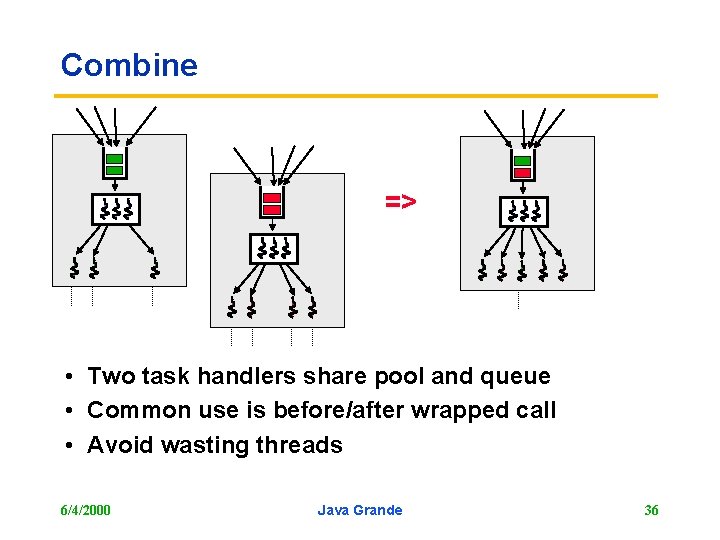 Combine

=>

• Two task handlers share pool and queue
• Common use is before/after wrapped call
• Avoid wasting threads

6/4/2000 Java Grande 36